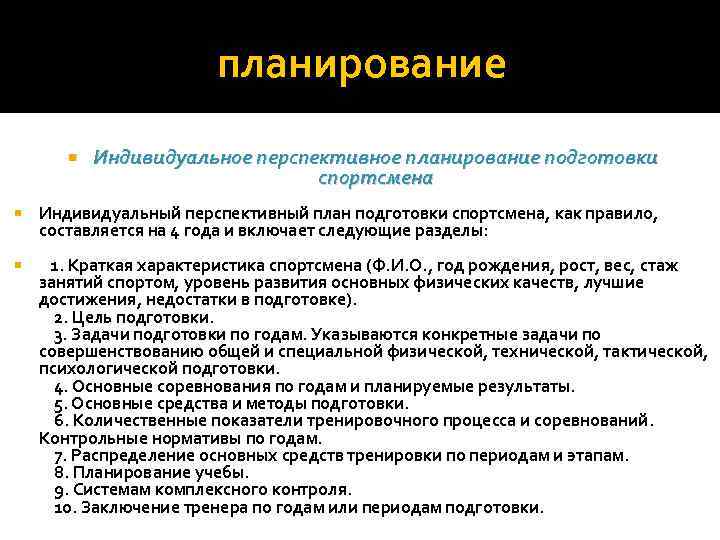 планирование

Индивидуальное перспективное планирование подготовки спортсмена

Индивидуальный перспективный план подготовки спортсмена, как правило, составляется на 4 года и включает следующие разделы:

1. Краткая характеристика спортсмена (Ф.И.О., год рождения, рост, вес, стаж занятий спортом, уровень развития основных физических качеств, лучшие достижения, недостатки в подготовке).
2. Цель подготовки.
3. Задачи подготовки по годам. Указываются конкретные задачи по совершенствованию общей и специальной физической, технической, тактической, психологической подготовки.
4. Основные соревнования по годам и планируемые результаты.
5. Основные средства и методы подготовки.
6. Количественные показатели тренировочного процесса и соревнований. Контрольные нормативы по годам.
7. Распределение основных средств тренировки по периодам и этапам.
8. Планирование учебы.
9. Системам комплексного контроля.
10. Заключение тренера по годам или периодам подготовки.